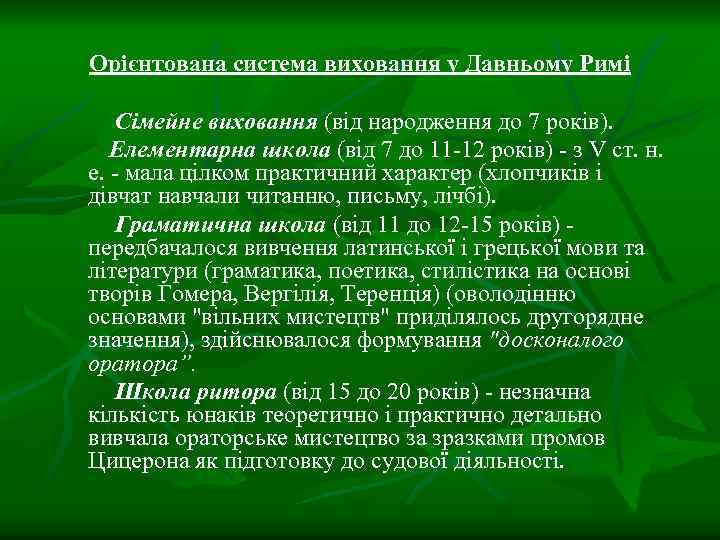 Орієнтована система виховання у Давньому Римі

Сімейне виховання (від народження до 7 років).

Елементарна школа (від 7 до 11-12 років) - з V ст. н. е. - мала цілком практичний характер (хлопчиків і дівчат навчали читанню, письму, лічбі).

Граматична школа (від 11 до 12-15 років) - передбачалося вивчення латинської і грецької мови та літератури (граматика, поетика, стилістика на основі творів Гомера, Вергілія, Теренція) (оволодінню основами "вільних мистецтв" приділялось другорядне значення), здійснювалося формування "досконалого оратора".

Школа ритора (від 15 до 20 років) - незначна кількість юнаків теоретично і практично детально вивчала ораторське мистецтво за зразками промов Цицерона як підготовку до судової діяльності.